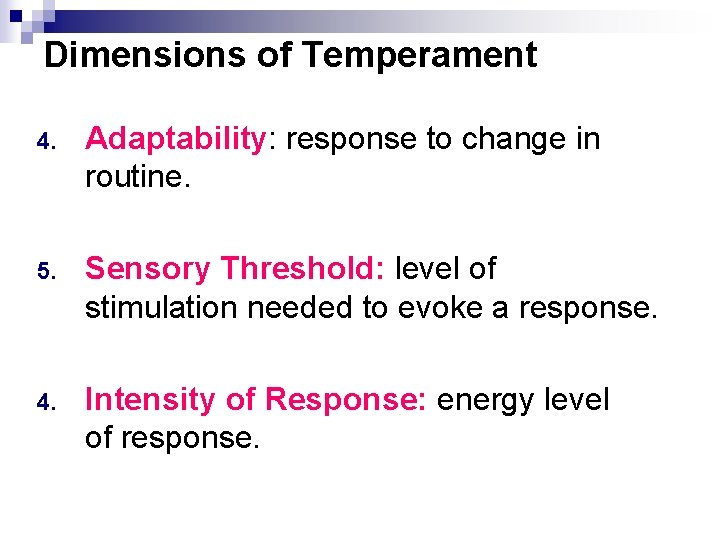 Dimensions of Temperament

4. Adaptability: response to change in routine.

5. Sensory Threshold: level of stimulation needed to evoke a response.

4. Intensity of Response: energy level of response.